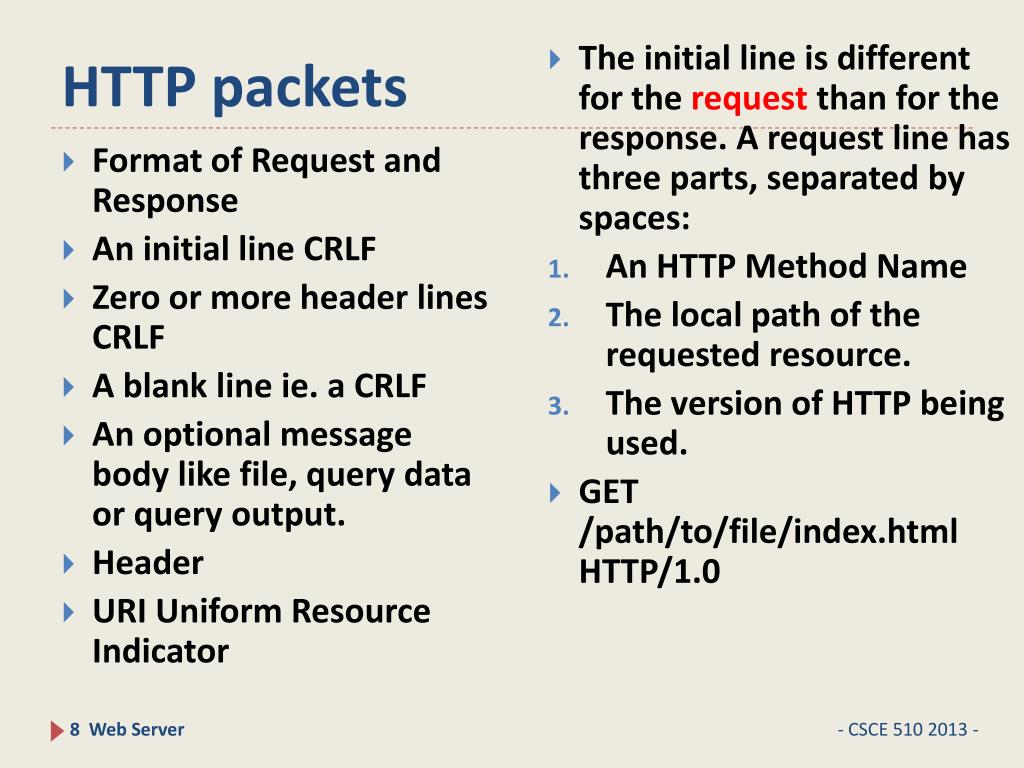 HTTP packets

Format of Request and Response
An initial line CRLF
Zero or more header lines CRLF
A blank line ie. a CRLF
An optional message body like file, query data or query output.
Header
URI Uniform Resource Indicator

The initial line is different for the request than for the response. A request line has three parts, separated by spaces:
1. An HTTP Method Name
2. The local path of the requested resource.
3. The version of HTTP being used.
GET /path/to/file/index.html HTTP/1.0

8 Web Server

- CSCE 510 2013 -